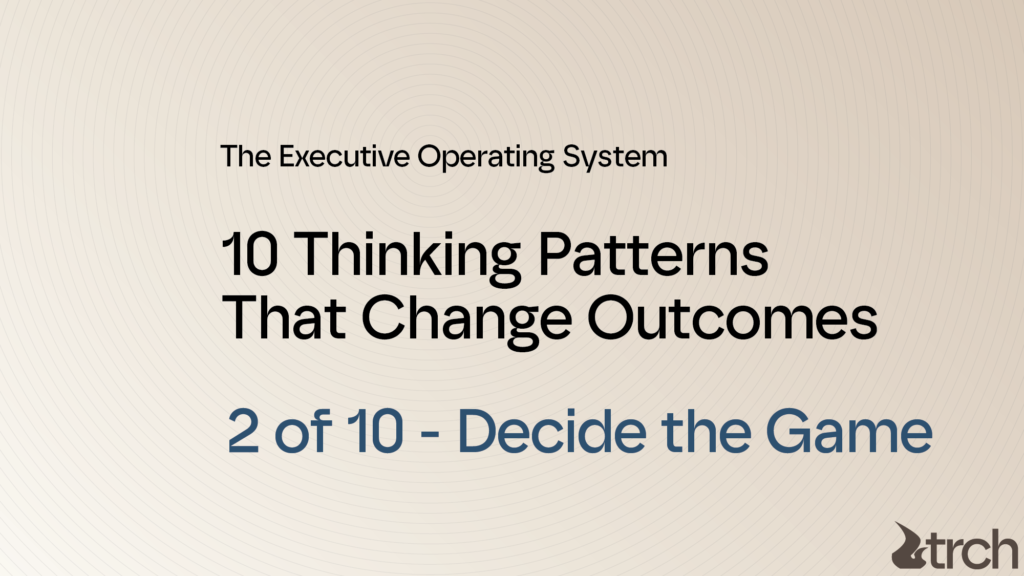 The Executive Operating System

10 Thinking Patterns That Change Outcomes

2 of 10 - Decide the Game

trch